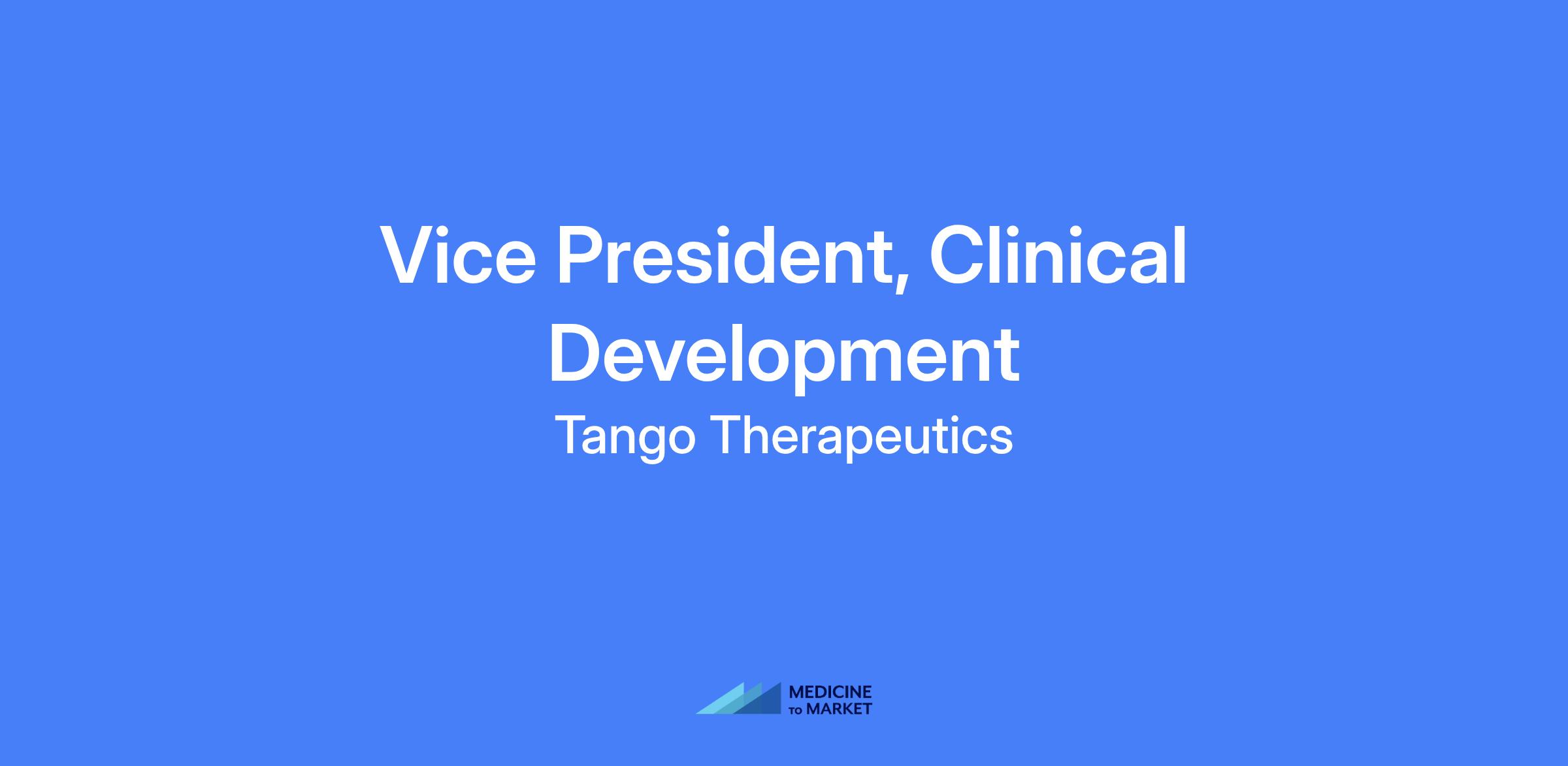 Vice President, Clinical Development

Tango Therapeutics

MEDICINE TO MARKET